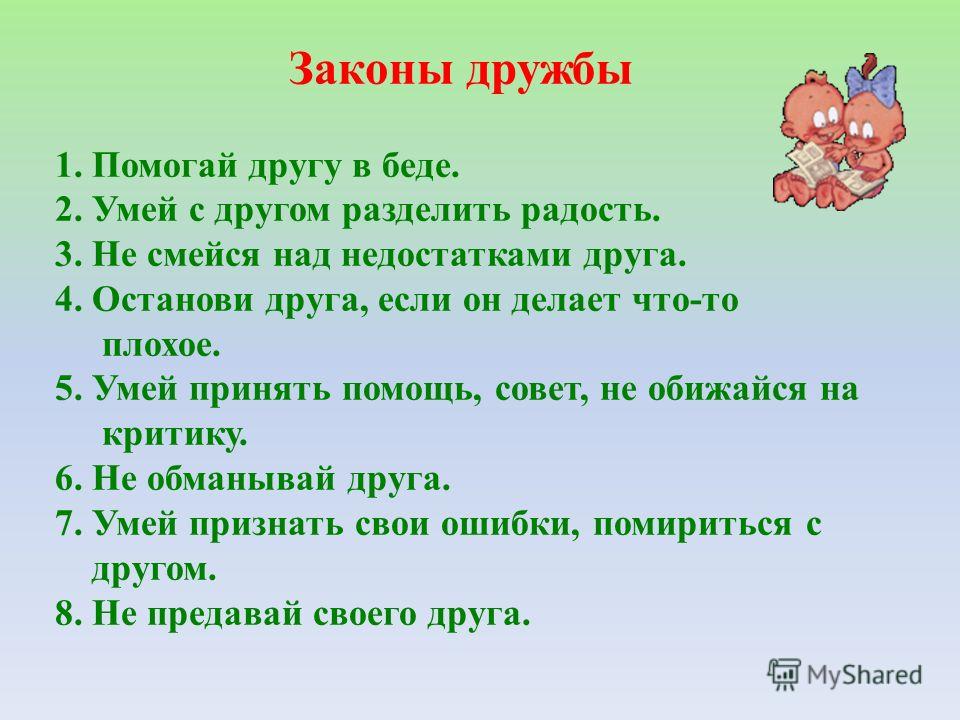 Законы дружбы

1. Помогай другу в беде.
2. Умей с другом разделить радость.
3. Не смейся над недостатками друга.
4. Останови друга, если он делает что-то плохое.
5. Умей принять помощь, совет, не обижайся на критику.
6. Не обманывай друга.
7. Умей признать свои ошибки, помириться с другом.
8. Не предавай своего друга.

MyShared